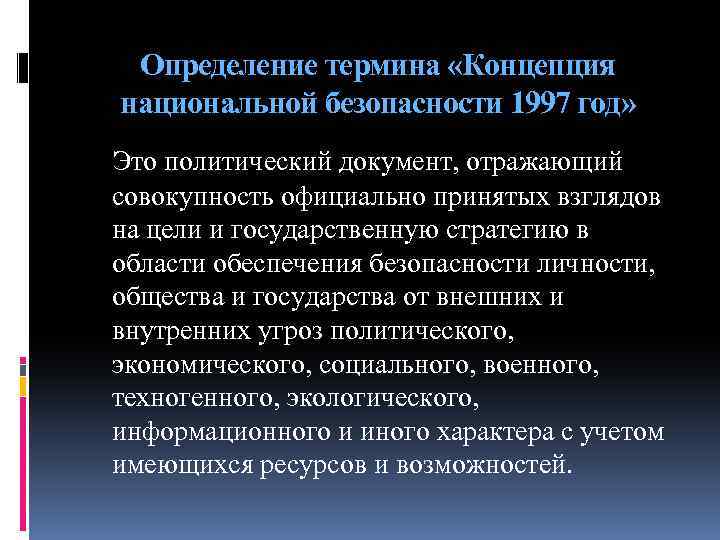 Определение термина «Концепция национальной безопасности 1997 год»

Это политический документ, отражающий совокупность официально принятых взглядов на цели и государственную стратегию в области обеспечения безопасности личности, общества и государства от внешних и внутренних угроз политического, экономического, социального, военного, техногенного, экологического, информационного и иного характера с учетом имеющихся ресурсов и возможностей.